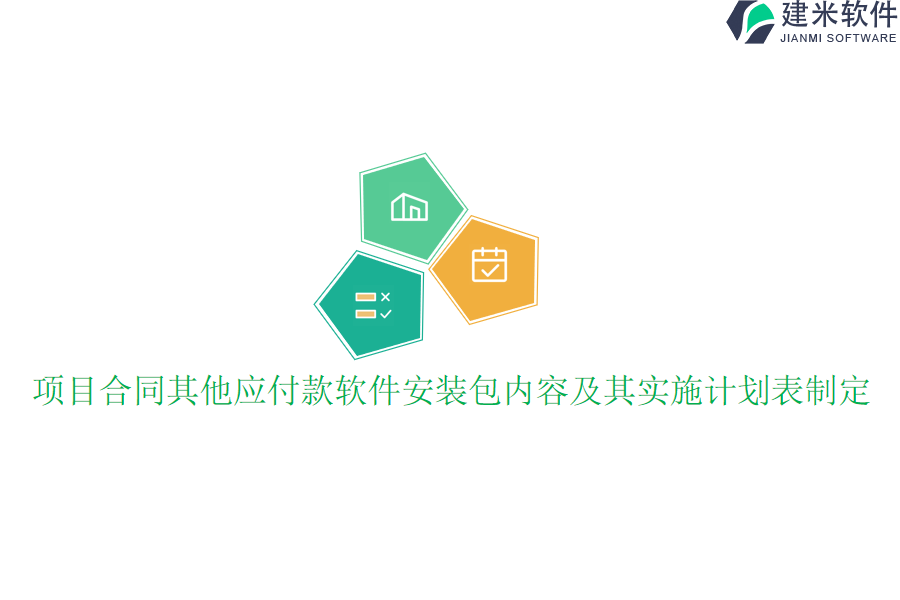 建米软件
JIANMI SOFTWARE

项目合同其他应付款软件安装包内容及其实施计划表制定